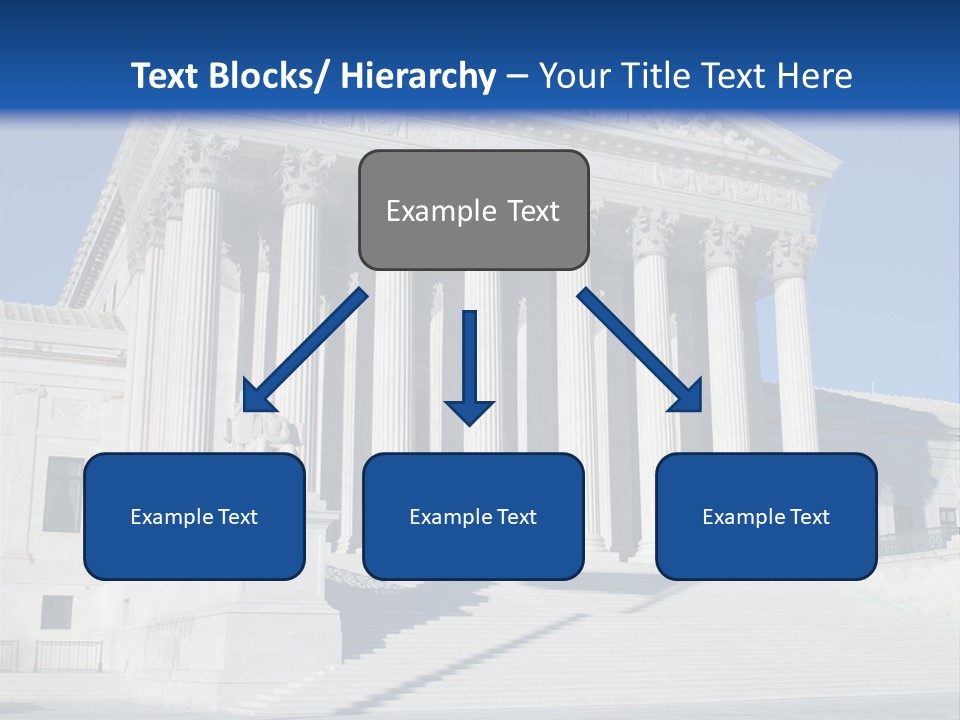 Text Blocks/ Hierarchy – Your Title Text Here

Example Text

Example Text

Example Text

Example Text